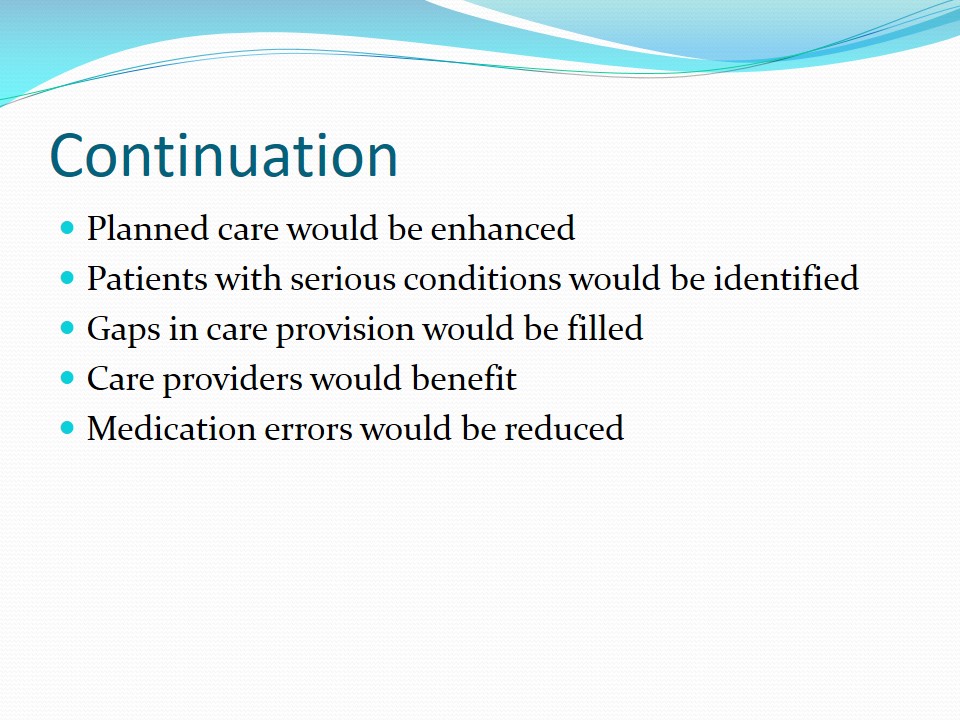 Continuation

- Planned care would be enhanced
- Patients with serious conditions would be identified
- Gaps in care provision would be filled
- Care providers would benefit
- Medication errors would be reduced